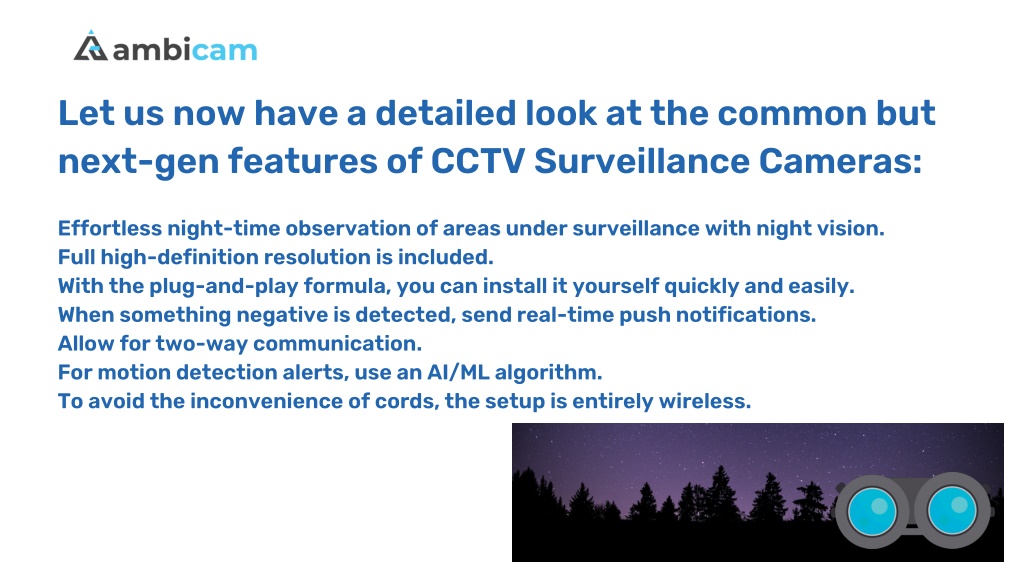 ambicam

Let us now have a detailed look at the common but next-gen features of CCTV Surveillance Cameras:

Effortless night-time observation of areas under surveillance with night vision.
Full high-definition resolution is included.
With the plug-and-play formula, you can install it yourself quickly and easily.
When something negative is detected, send real-time push notifications.
Allow for two-way communication.
For motion detection alerts, use an AI/ML algorithm.
To avoid the inconvenience of cords, the setup is entirely wireless.